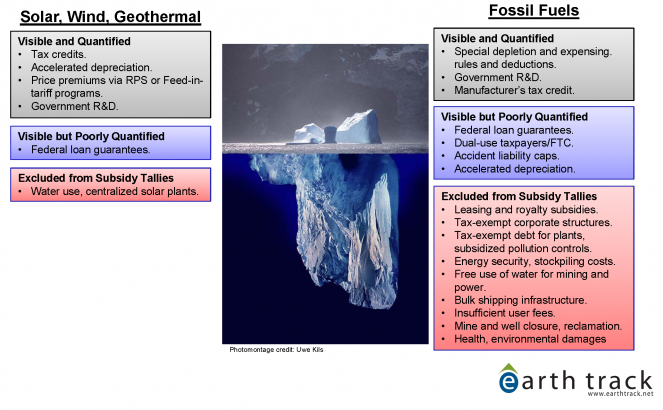 Solar, Wind, Geothermal

Visible and Quantified
• Tax credits.
• Accelerated depreciation.
• Price premiums via RPS or Feed-in-tariff programs.
• Government R&D.

Visible but Poorly Quantified
• Federal loan guarantees.

Excluded from Subsidy Tallies
• Water use, centralized solar plants.

Photomontage credit: Uwe Kils

Fossil Fuels

Visible and Quantified
• Special depletion and expensing. rules and deductions.
• Government R&D.
• Manufacturer's tax credit.

Visible but Poorly Quantified
• Federal loan guarantees.
• Dual-use taxpayers/FTC.
• Accident liability caps.
• Accelerated depreciation.

Excluded from Subsidy Tallies
• Leasing and royalty subsidies.
• Tax-exempt corporate structures.
• Tax-exempt debt for plants, subsidized pollution controls.
• Energy security, stockpiling costs.
• Free use of water for mining and power.
• Bulk shipping infrastructure.
• Insufficient user fees.
• Mine and well closure, reclamation.
• Health, environmental damages

earth track
www.earthtrack.net